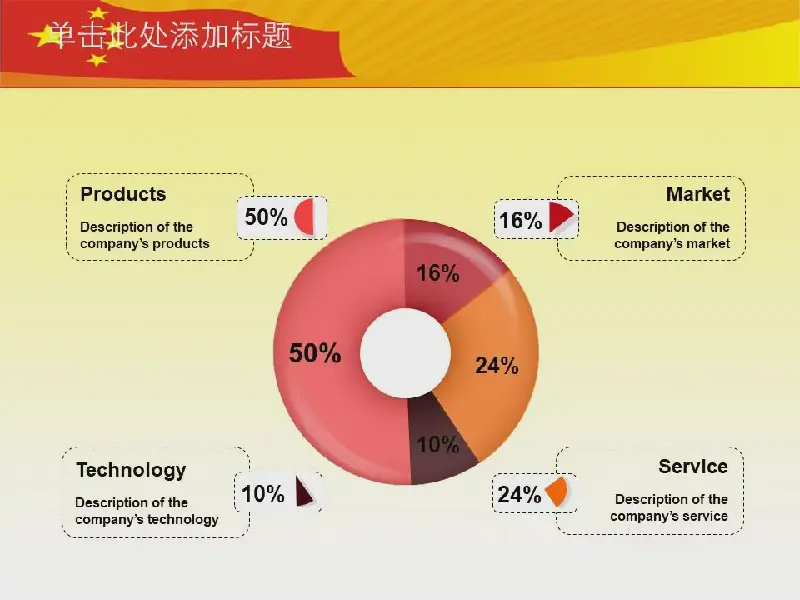 单击此处添加标题

Products
Description of the company's products
50%

Market
Description of the company's market
16%

16%
50%
24%
10%

Technology
Description of the company's technology
10%

Service
Description of the company's service
24%